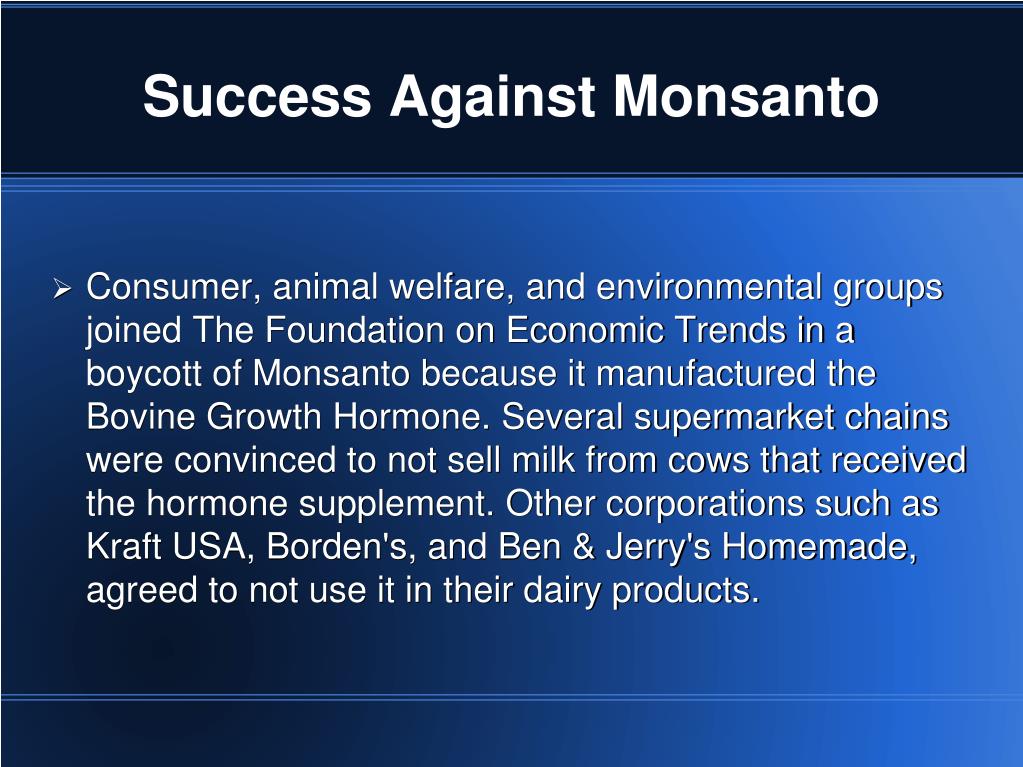 Success Against Monsanto

➢ Consumer, animal welfare, and environmental groups joined The Foundation on Economic Trends in a boycott of Monsanto because it manufactured the Bovine Growth Hormone. Several supermarket chains were convinced to not sell milk from cows that received the hormone supplement. Other corporations such as Kraft USA, Borden's, and Ben & Jerry's Homemade, agreed to not use it in their dairy products.